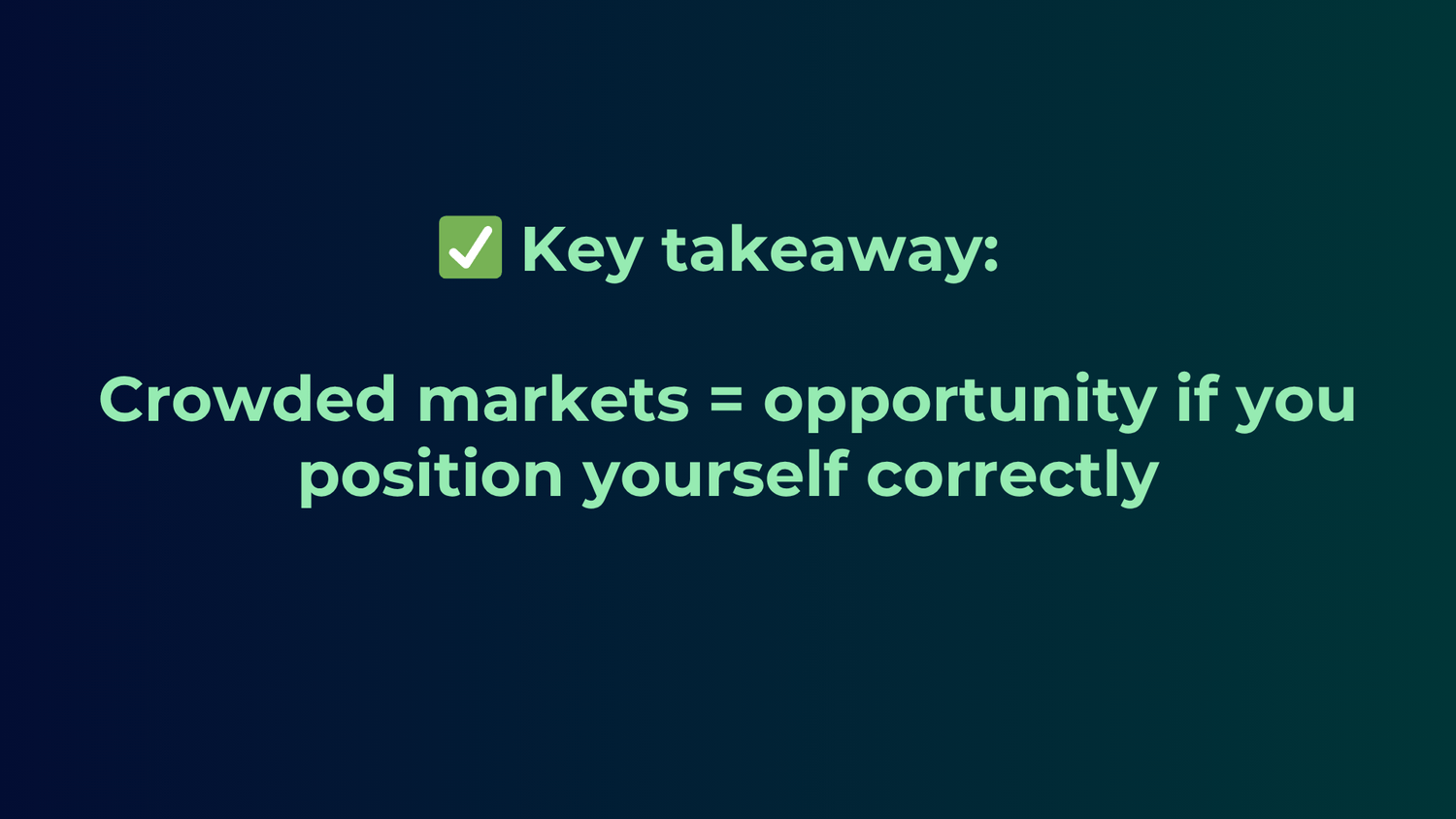 ✅ Key takeaway:

Crowded markets = opportunity if you position yourself correctly